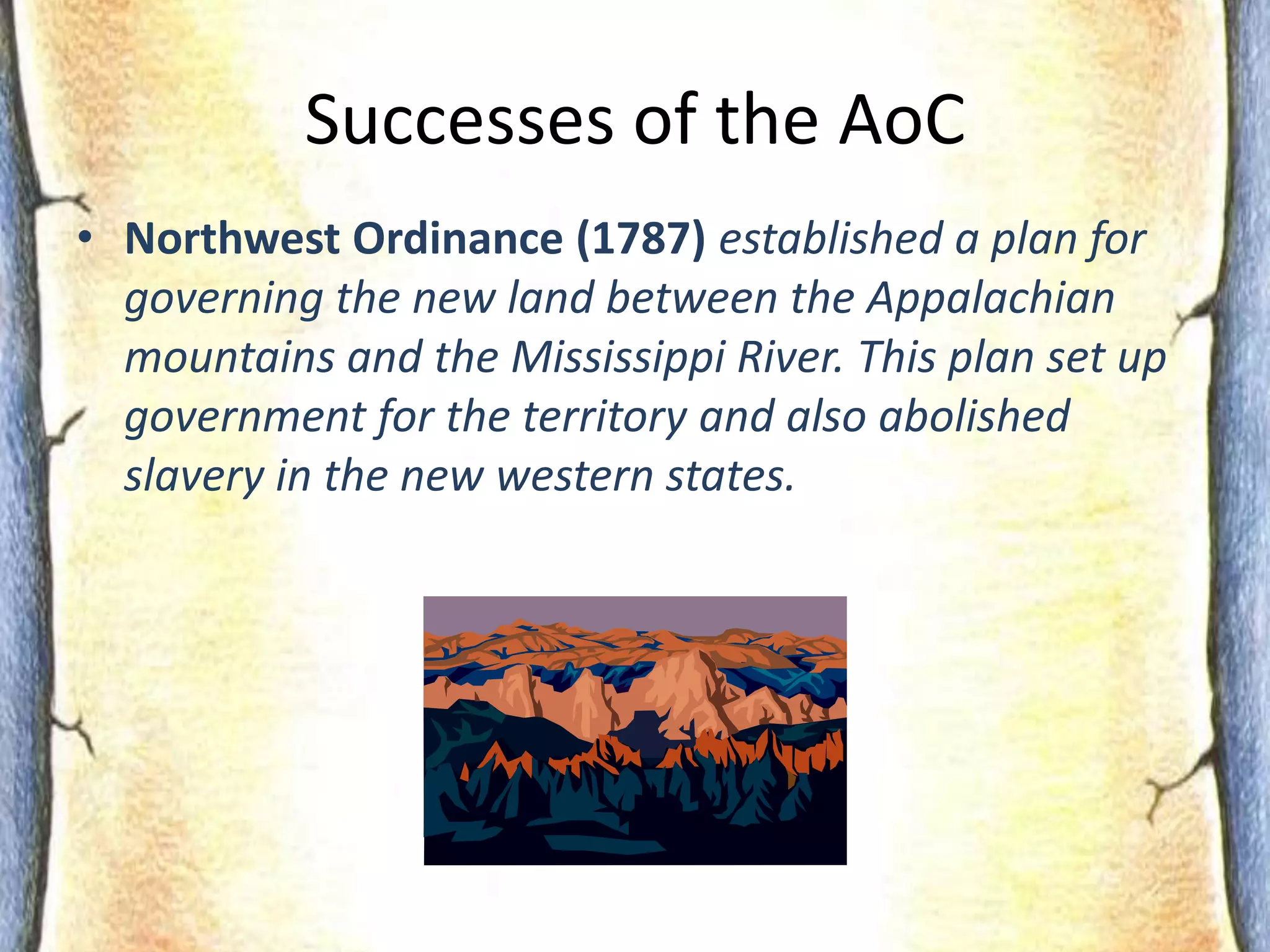 Successes of the AoC

• Northwest Ordinance (1787) established a plan for governing the new land between the Appalachian mountains and the Mississippi River. This plan set up government for the territory and also abolished slavery in the new western states.